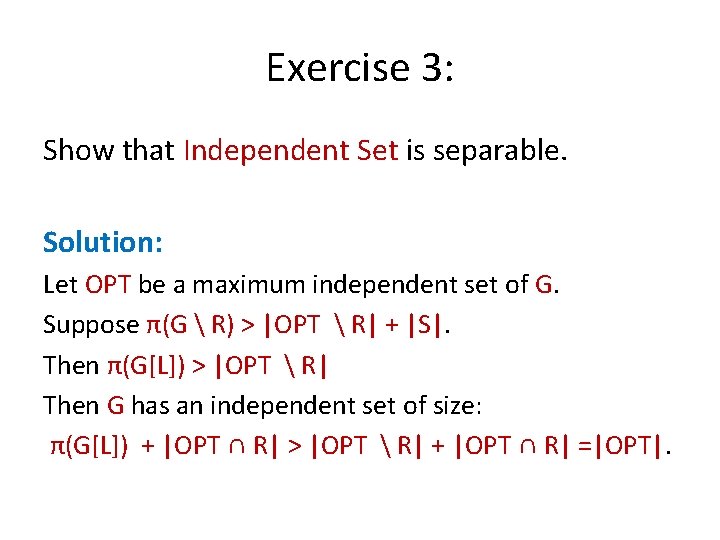 Exercise 3:

Show that Independent Set is separable.

Solution:

Let OPT be a maximum independent set of G.

Suppose $\pi(G \setminus R) > |OPT \setminus R| + |S|$.

Then $\pi(G[L]) > |OPT \setminus R|$

Then G has an independent set of size:

$\pi(G[L]) + |OPT \cap R| > |OPT \setminus R| + |OPT \cap R| = |OPT|$.